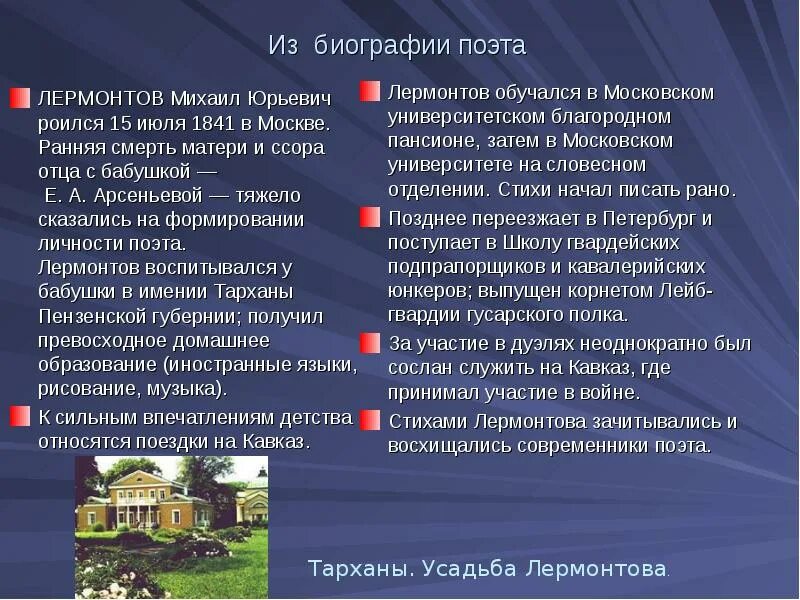 Из биографии поэта

ЛЕРМОНТОВ Михаил Юрьевич роился 15 июля 1841 в Москве. Ранняя смерть матери и ссора отца с бабушкой — Е. А. Арсеньевой — тяжело сказались на формировании личности поэта. Лермонтов воспитывался у бабушки в имении Тарханы Пензенской губернии; получил превосходное домашнее образование (иностранные языки, рисование, музыка).

К сильным впечатлениям детства относятся поездки на Кавказ.

Лермонтов обучался в Московском университетском благородном пансионе, затем в Московском университете на словесном отделении. Стихи начал писать рано.

Позднее переезжает в Петербург и поступает в Школу гвардейских подпрапорщиков и кавалерийских юнкеров; выпущен корнетом Лейб-гвардии гусарского полка.

За участие в дуэлях неоднократно был сослан служить на Кавказ, где принимал участие в войне.

Стихами Лермонтова зачитывались и восхищались современники поэта.

Тарханы. Усадьба Лермонтова.